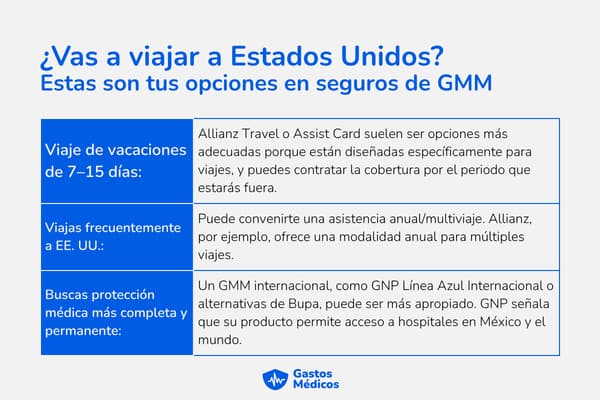 ¿Vas a viajar a Estados Unidos?
Estas son tus opciones en seguros de GMM

| Viaje de vacaciones de 7–15 días: | Allianz Travel o Assist Card suelen ser opciones más adecuadas porque están diseñadas específicamente para viajes, y puedes contratar la cobertura por el periodo que estarás fuera. |
|---|---|
| Viajas frecuentemente a EE. UU.: | Puede convenirte una asistencia anual/multiviaje. Allianz, por ejemplo, ofrece una modalidad anual para múltiples viajes. |
| Buscas protección médica más completa y permanente: | Un GMM internacional, como GNP Línea Azul Internacional o alternativas de Bupa, puede ser más apropiado. GNP señala que su producto permite acceso a hospitales en México y el mundo. |

Gastos
Médicos